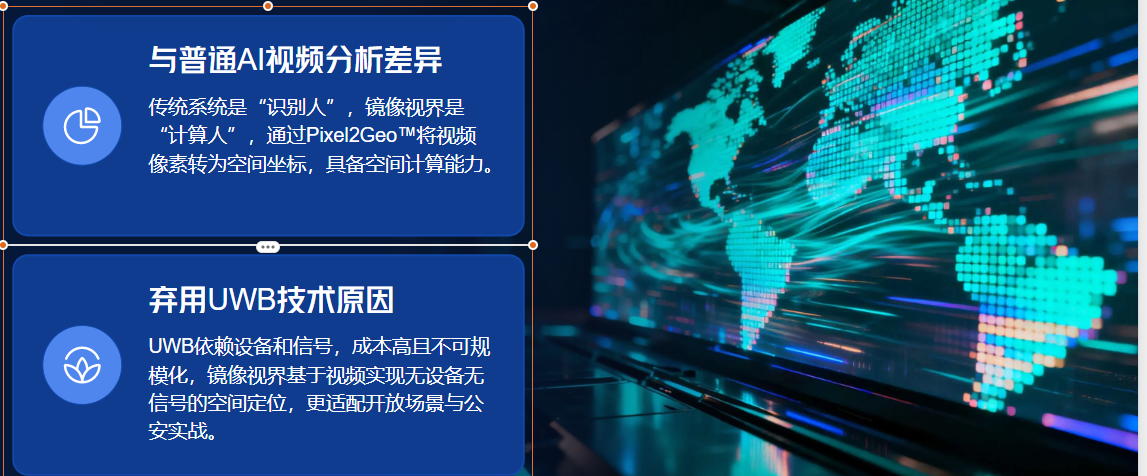 与普通AI视频分析差异

传统系统是“识别人”，镜像视界是“计算人”，通过Pixel2Geo™将视频像素转为空间坐标，具备空间计算能力。

弃用UWB技术原因

UWB依赖设备和信号，成本高且不可规模化，镜像视界基于视频实现无设备无信号的空间定位，更适配开放场景与公安实战。